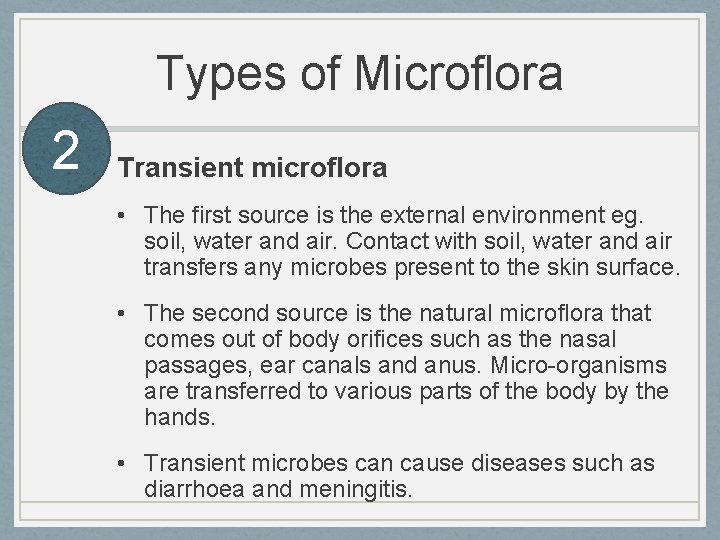 Types of Microflora

2

Transient microflora

• The first source is the external environment eg. soil, water and air. Contact with soil, water and air transfers any microbes present to the skin surface.

• The second source is the natural microflora that comes out of body orifices such as the nasal passages, ear canals and anus. Micro-organisms are transferred to various parts of the body by the hands.

• Transient microbes can cause diseases such as diarrhoea and meningitis.